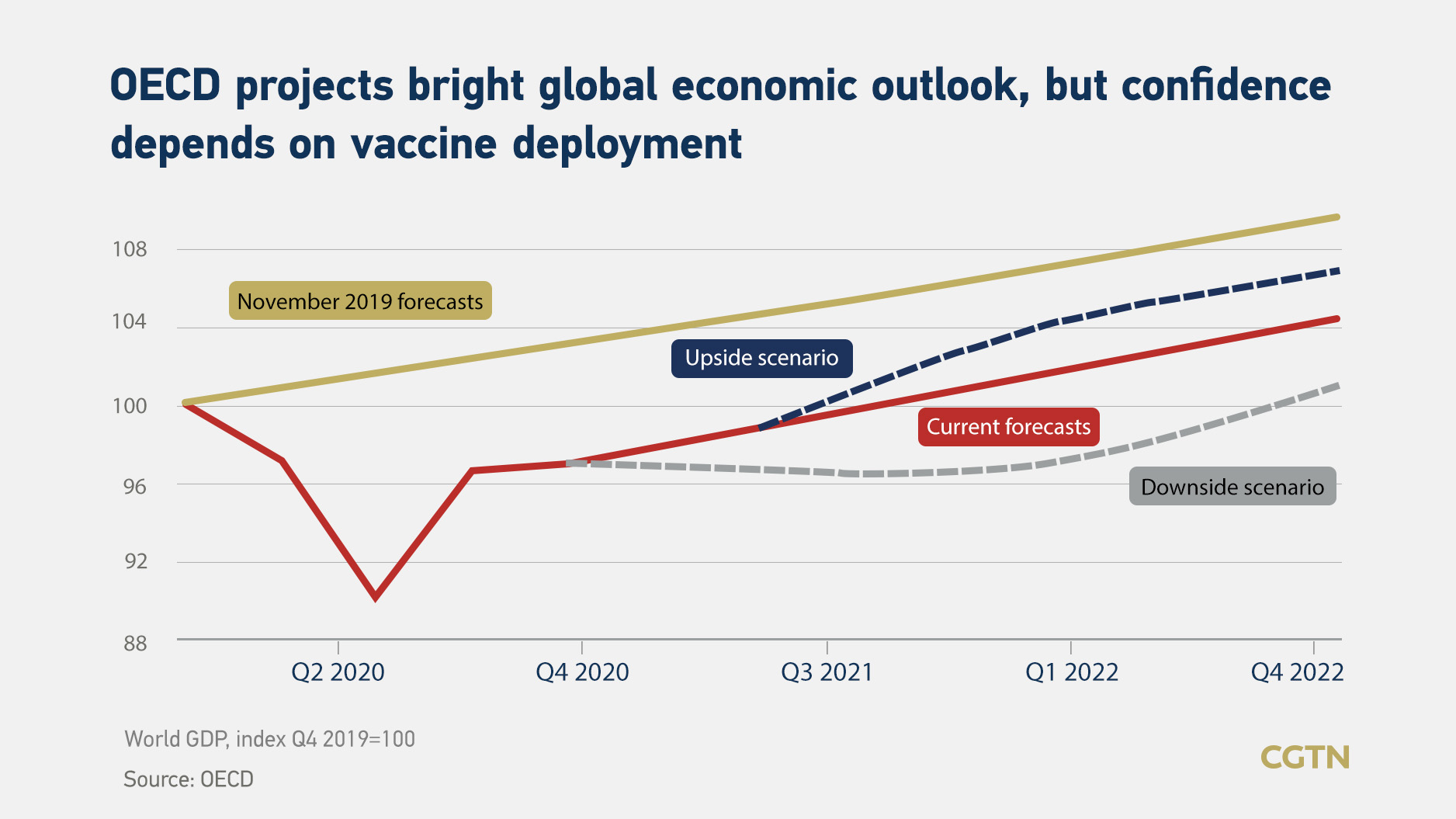 OECD projects bright global economic outlook, but confidence depends on vaccine deployment

108
104
100
96
92
88

November 2019 forecasts
Upside scenario
Current forecasts
Downside scenario

Q2 2020
Q4 2020
Q3 2021
Q1 2022
Q4 2022

World GDP, index Q4 2019=100
Source: OECD

CGTN